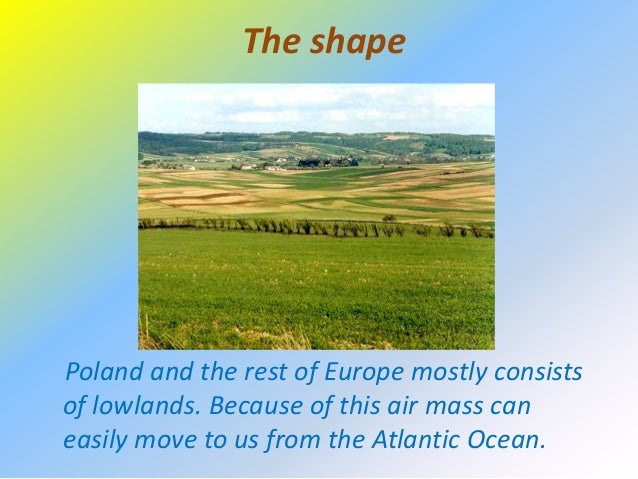 The shape

Poland and the rest of Europe mostly consists of lowlands. Because of this air mass can easily move to us from the Atlantic Ocean.